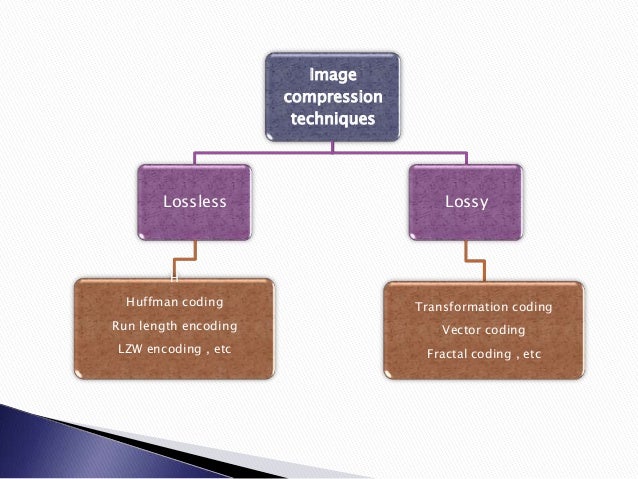 Image compression techniques

Lossless

Lossy

Huffman coding
Run length encoding
LZW encoding , etc

Transformation coding
Vector coding
Fractal coding , etc